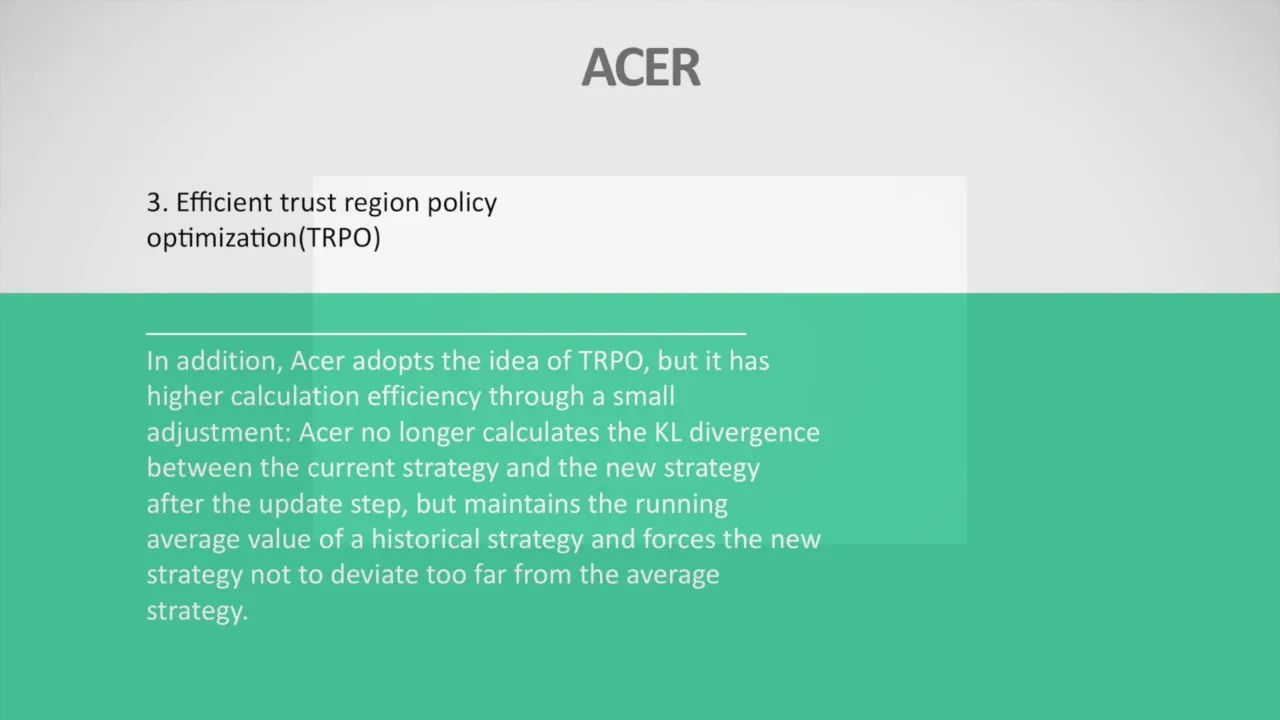 ACER

3. Efficient trust region policy optimization(TRPO)

In addition, Acer adopts the idea of TRPO, but it has higher calculation efficiency through a small adjustment: Acer no longer calculates the KL divergence between the current strategy and the new strategy after the update step, but maintains the running average value of a historical strategy and forces the new strategy not to deviate too far from the average strategy.